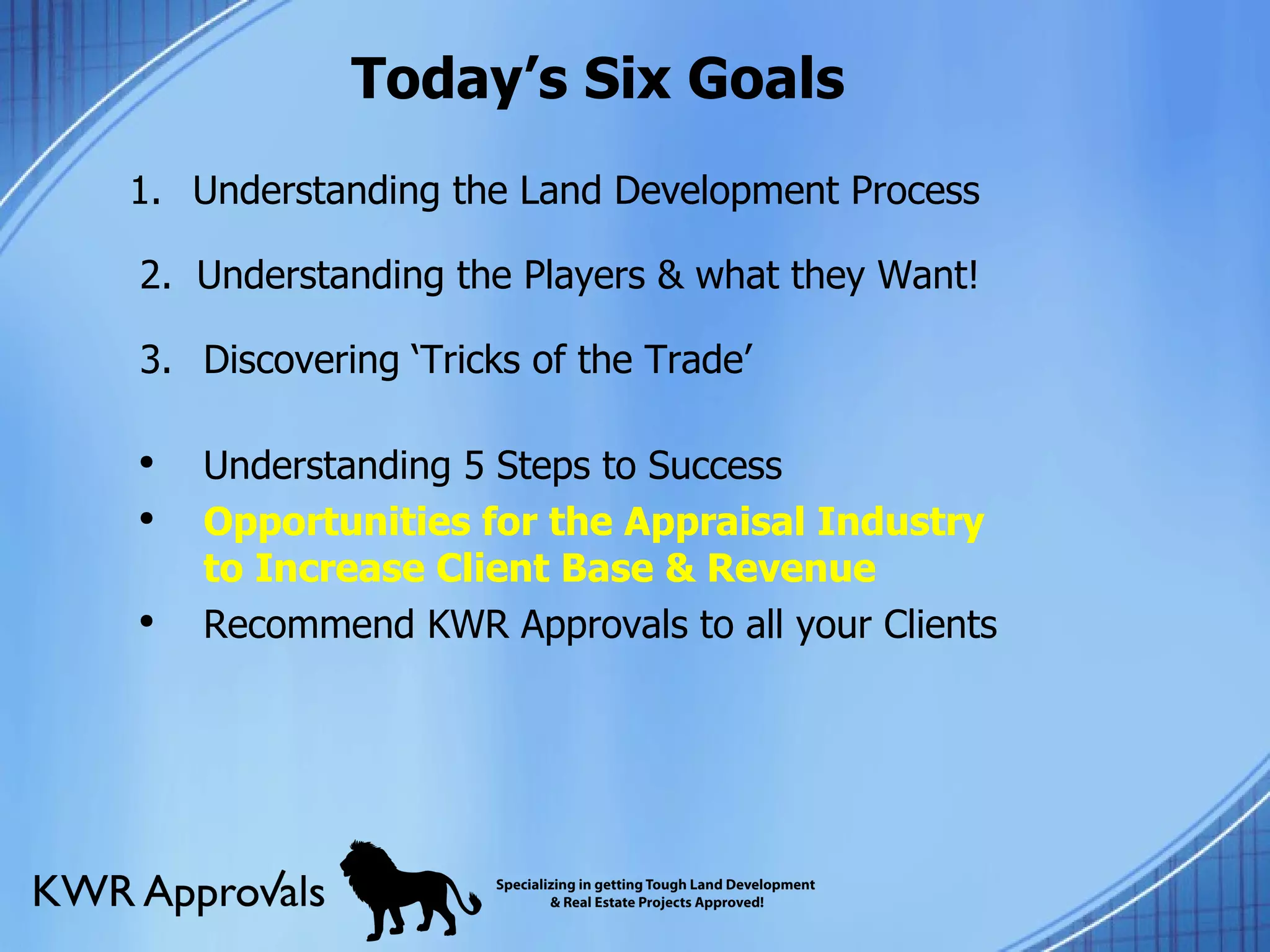 Today's Six Goals

1. Understanding the Land Development Process

2. Understanding the Players & what they Want!

3. Discovering 'Tricks of the Trade'

• Understanding 5 Steps to Success
• Opportunities for the Appraisal Industry to Increase Client Base & Revenue
• Recommend KWR Approvals to all your Clients

KWR Approvals

Specializing in getting Tough Land Development & Real Estate Projects Approved!